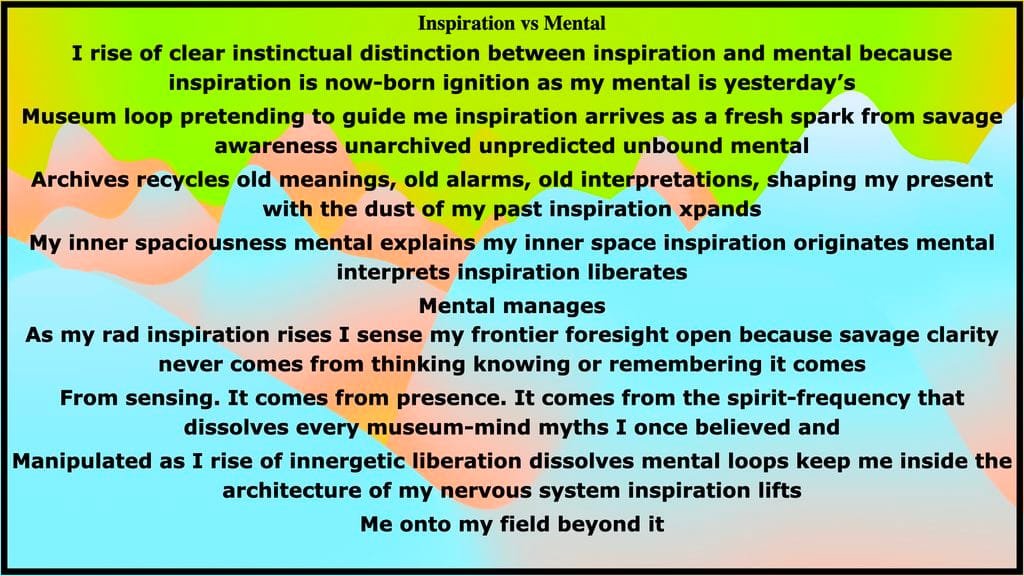 Inspiration vs Mental

I rise of clear instinctual distinction between inspiration and mental because inspiration is now-born ignition as my mental is yesterday’s

Museum loop pretending to guide me inspiration arrives as a fresh spark from savage awareness unarchived unpredicted unbound mental

Archives recycles old meanings, old alarms, old interpretations, shaping my present with the dust of my past inspiration xpands

My inner spaciousness mental explains my inner space inspiration originates mental interprets inspiration liberates

Mental manages

As my rad inspiration rises I sense my frontier foresight open because savage clarity never comes from thinking knowing or remembering it comes

From sensing. It comes from presence. It comes from the spirit-frequency that dissolves every museum-mind myths I once believed and

Manipulated as I rise of innergetic liberation dissolves mental loops keep me inside the architecture of my nervous system inspiration lifts

Me onto my field beyond it